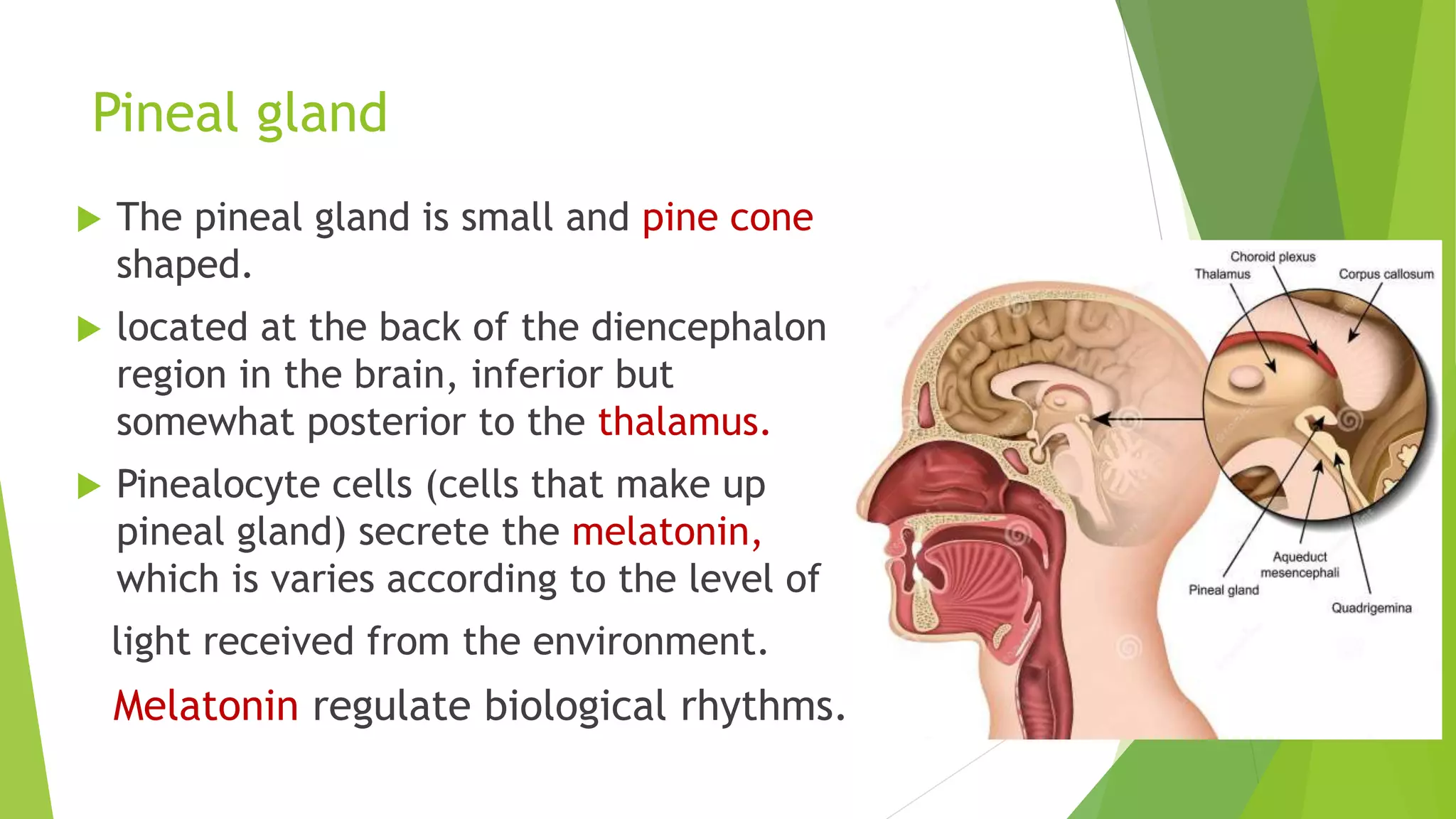 Pineal gland

The pineal gland is small and pine cone shaped.

located at the back of the diencephalon region in the brain, inferior but somewhat posterior to the thalamus.

Pinealocyte cells (cells that make up pineal gland) secrete the melatonin, which is varies according to the level of

light received from the environment.

Melatonin regulate biological rhythms.

Choroid plexus
Thalamus
Corpus callosum
Aqueduct mesencephali
Pineal gland
Quadrigemina